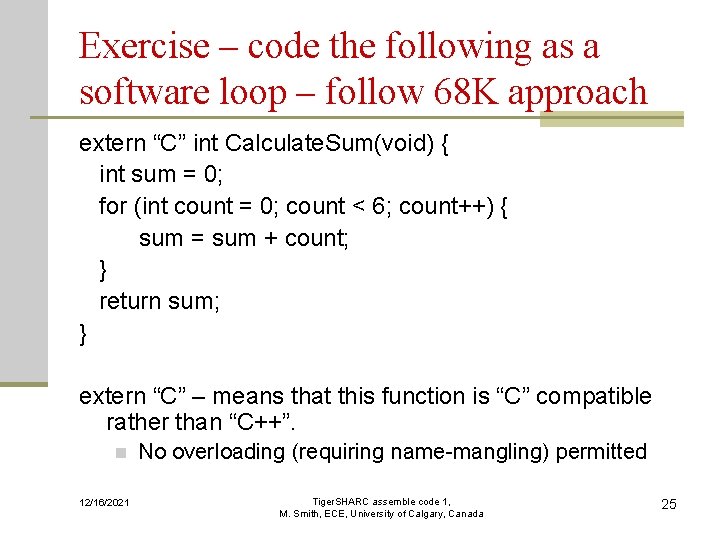 Exercise – code the following as a software loop – follow 68K approach

extern “C” int CalculateSum(void) {
int sum = 0;
for (int count = 0; count < 6; count++) {
sum = sum + count;
}
return sum;
}

extern “C” – means that this function is “C” compatible rather than “C++”.

No overloading (requiring name-mangling) permitted

12/16/2021

TigerSHARC assemble code 1,
M. Smith, ECE, University of Calgary, Canada

25